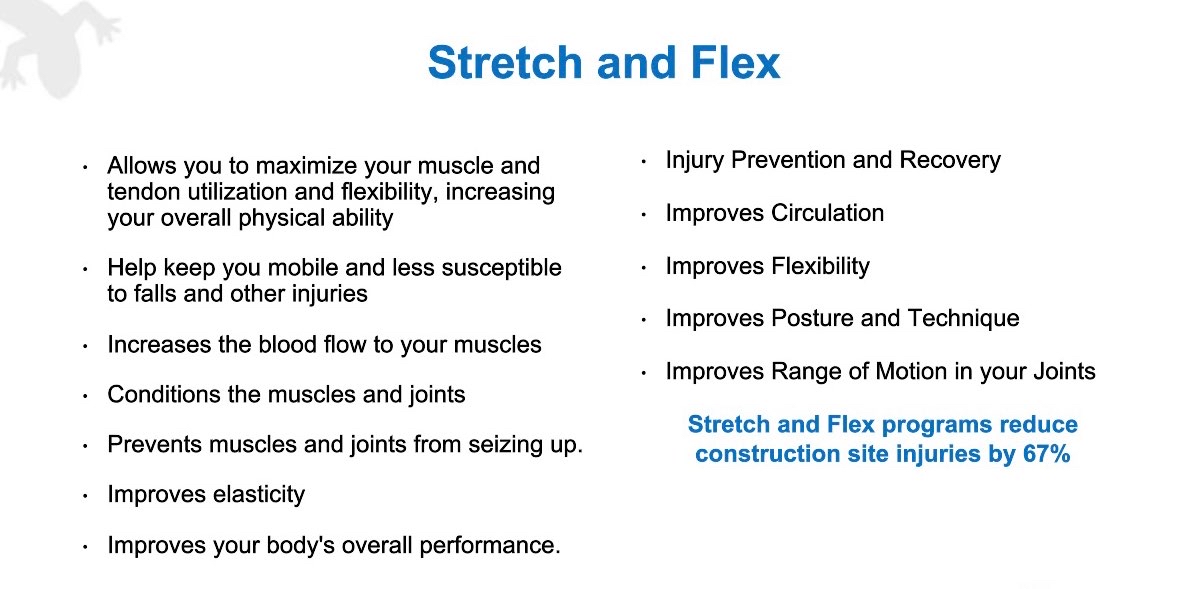 Stretch and Flex

• Allows you to maximize your muscle and tendon utilization and flexibility, increasing your overall physical ability

• Help keep you mobile and less susceptible to falls and other injuries

• Increases the blood flow to your muscles

• Conditions the muscles and joints

• Prevents muscles and joints from seizing up.

• Improves elasticity

• Improves your body's overall performance.

• Injury Prevention and Recovery

• Improves Circulation

• Improves Flexibility

• Improves Posture and Technique

• Improves Range of Motion in your Joints

Stretch and Flex programs reduce construction site injuries by 67%